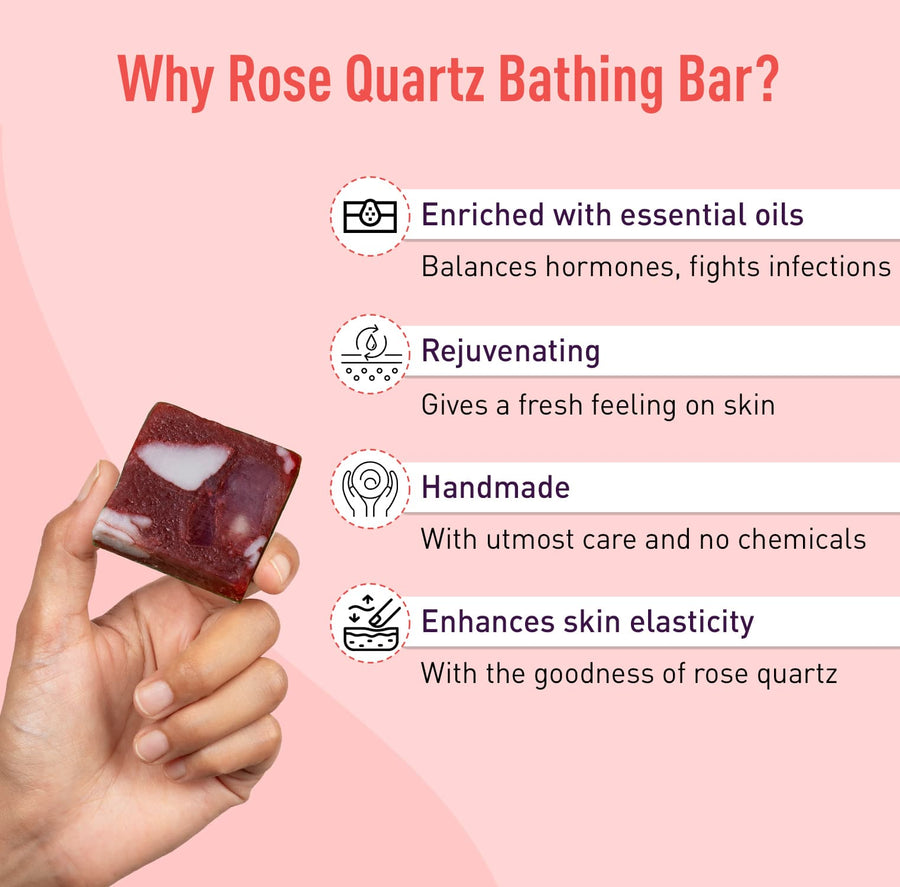 Why Rose Quartz Bathing Bar?

Enriched with essential oils

Balances hormones, fights infections

Rejuvenating

Gives a fresh feeling on skin

Handmade

With utmost care and no chemicals

Enhances skin elasticity

With the goodness of rose quartz